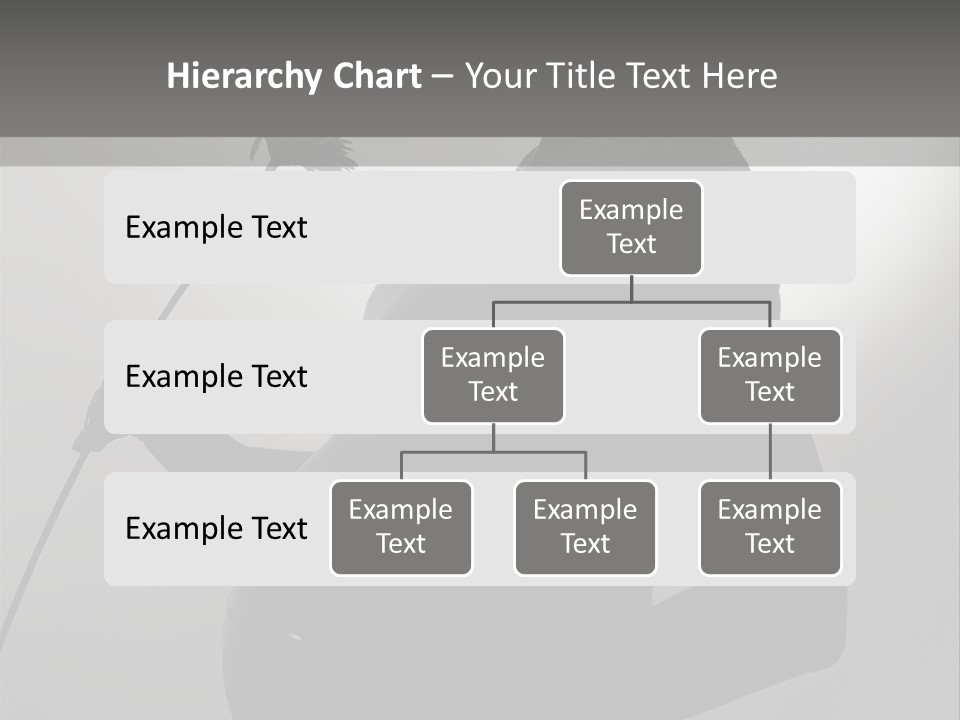 Hierarchy Chart – Your Title Text Here

Example Text

Example Text

Example Text

Example Text

Example Text

Example Text

Example Text

Example Text

Example Text